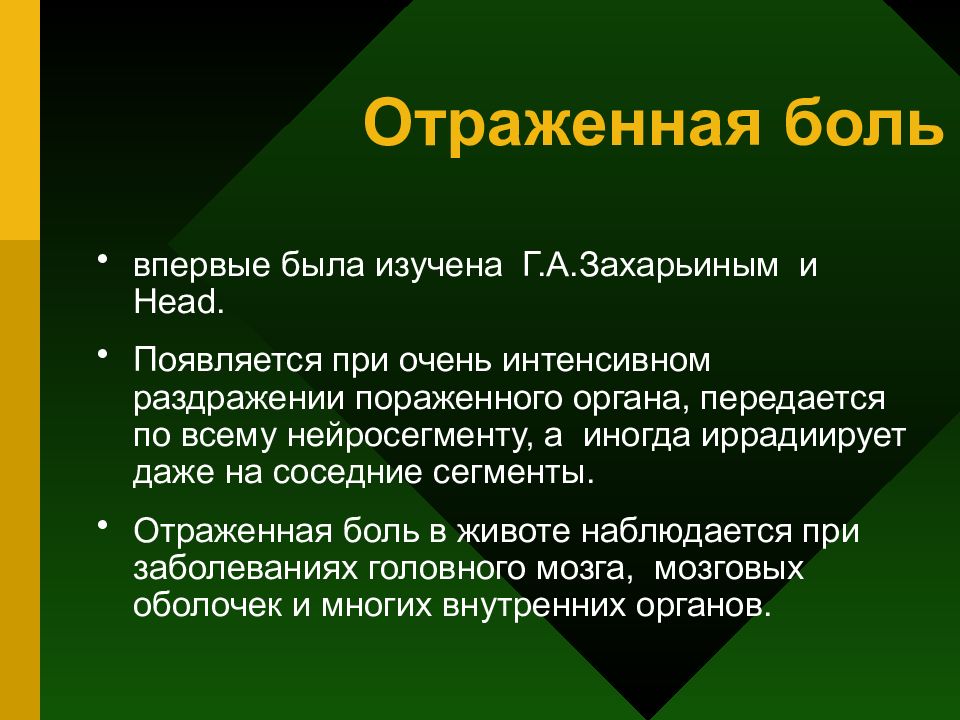 Отраженная боль

• впервые была изучена Г.А.Захарьиным и Head.

• Появляется при очень интенсивном раздражении пораженного органа, передается по всему нейросегменту, а иногда иррадиирует даже на соседние сегменты.

• Отраженная боль в животе наблюдается при заболеваниях головного мозга, мозговых оболочек и многих внутренних органов.